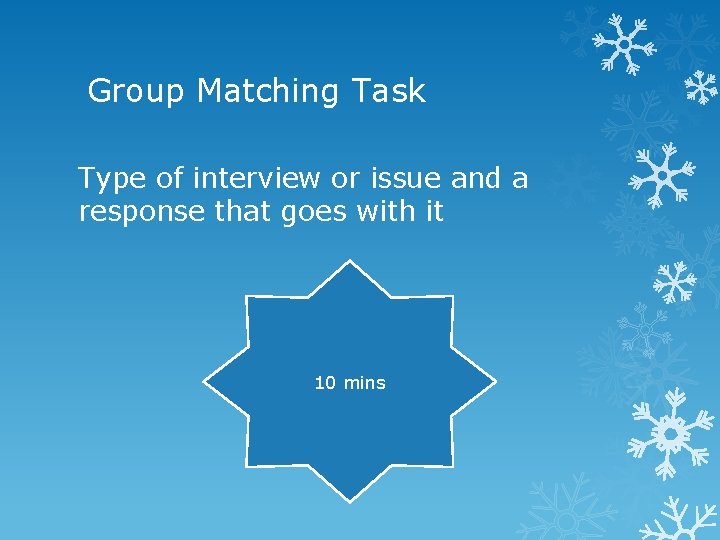 Group Matching Task

Type of interview or issue and a response that goes with it

10 mins